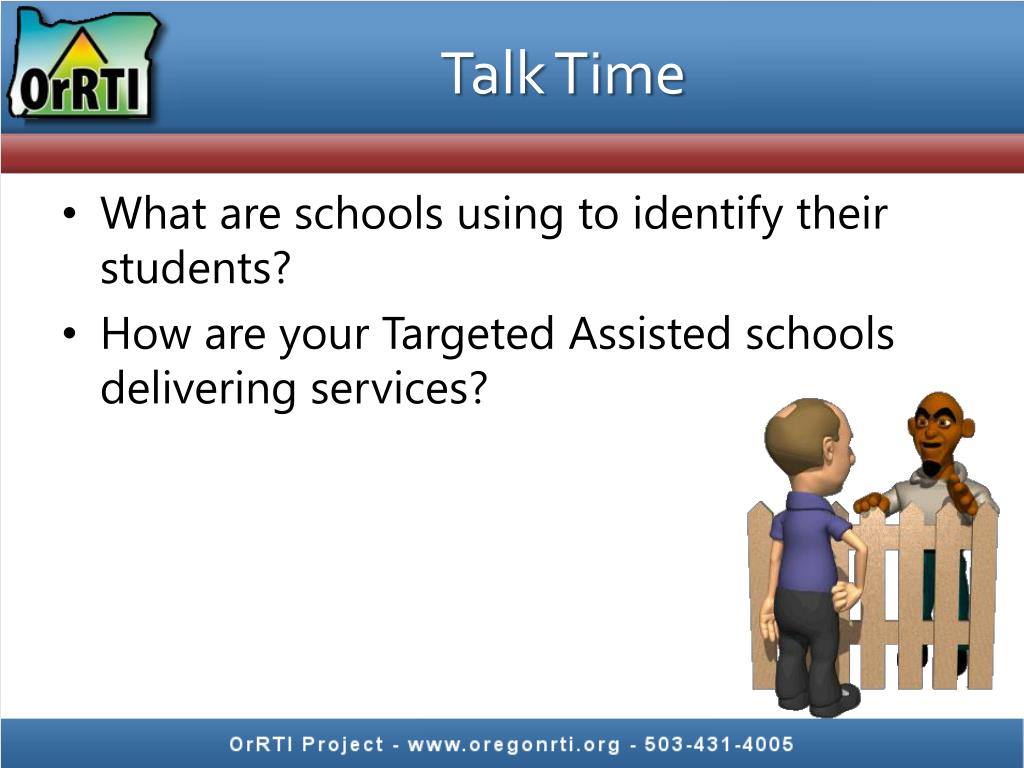 OrRTI

Talk Time

• What are schools using to identify their students?
• How are your Targeted Assisted schools delivering services?

OrRTI Project - www.oregonrti.org - 503-431-4005